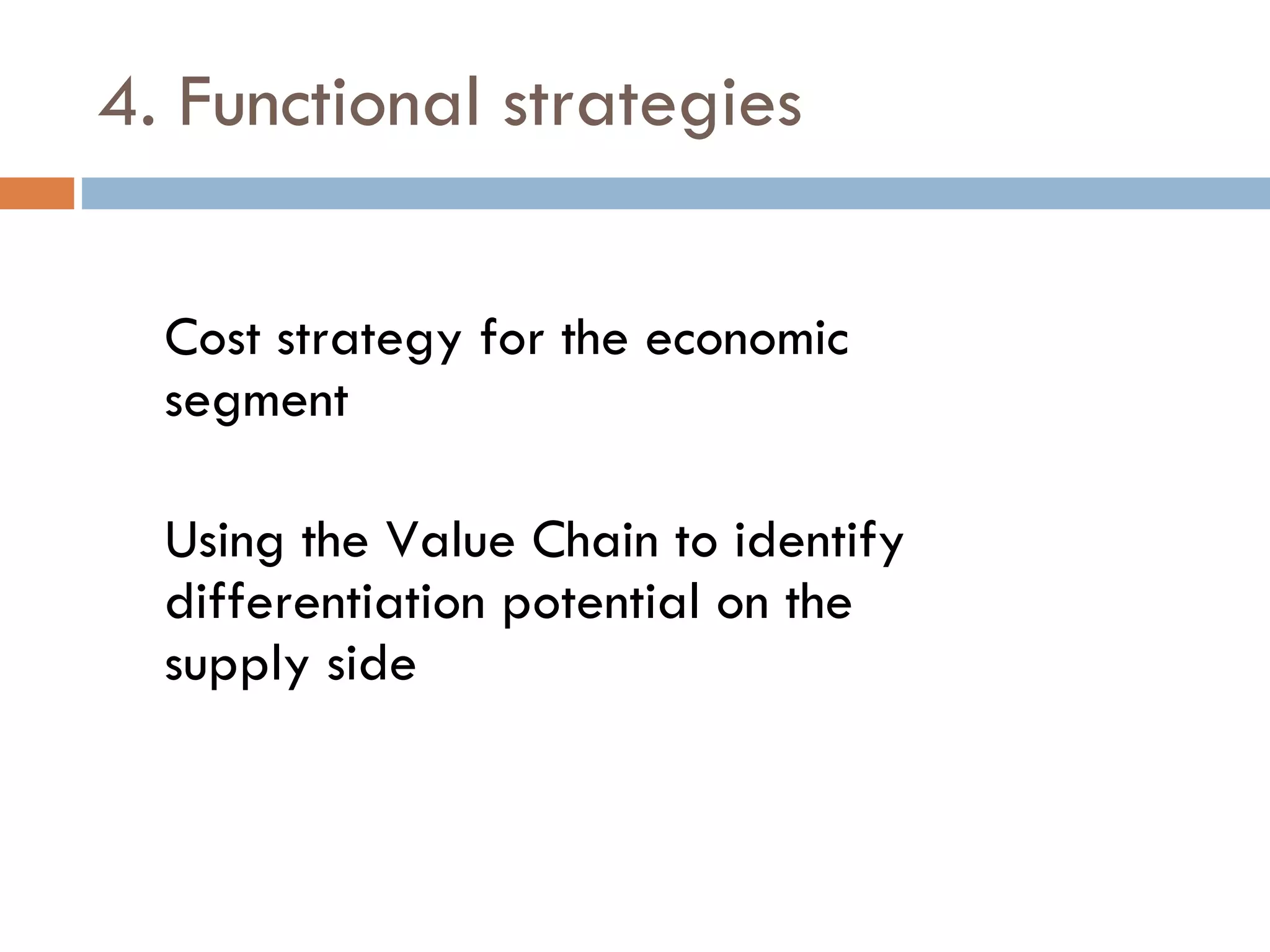 4. Functional strategies

Cost strategy for the economic segment

Using the Value Chain to identify differentiation potential on the supply side